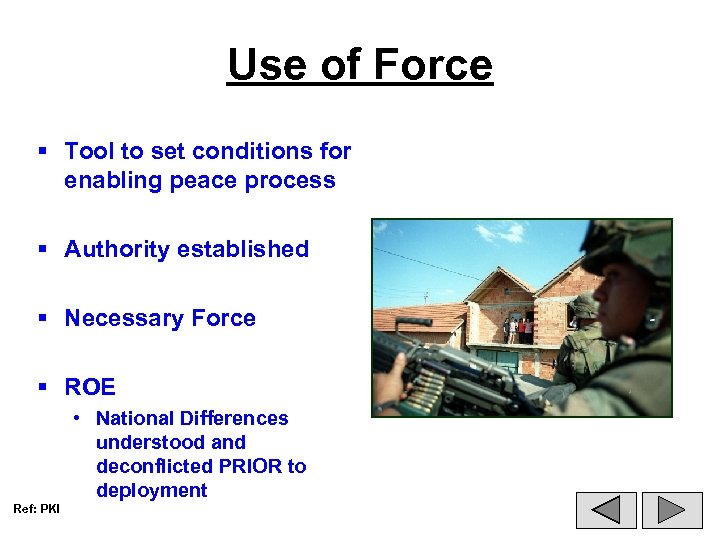 Use of Force

▪ Tool to set conditions for enabling peace process

▪ Authority established

▪ Necessary Force

▪ ROE
 • National Differences understood and deconflicted PRIOR to deployment

Ref: PKI